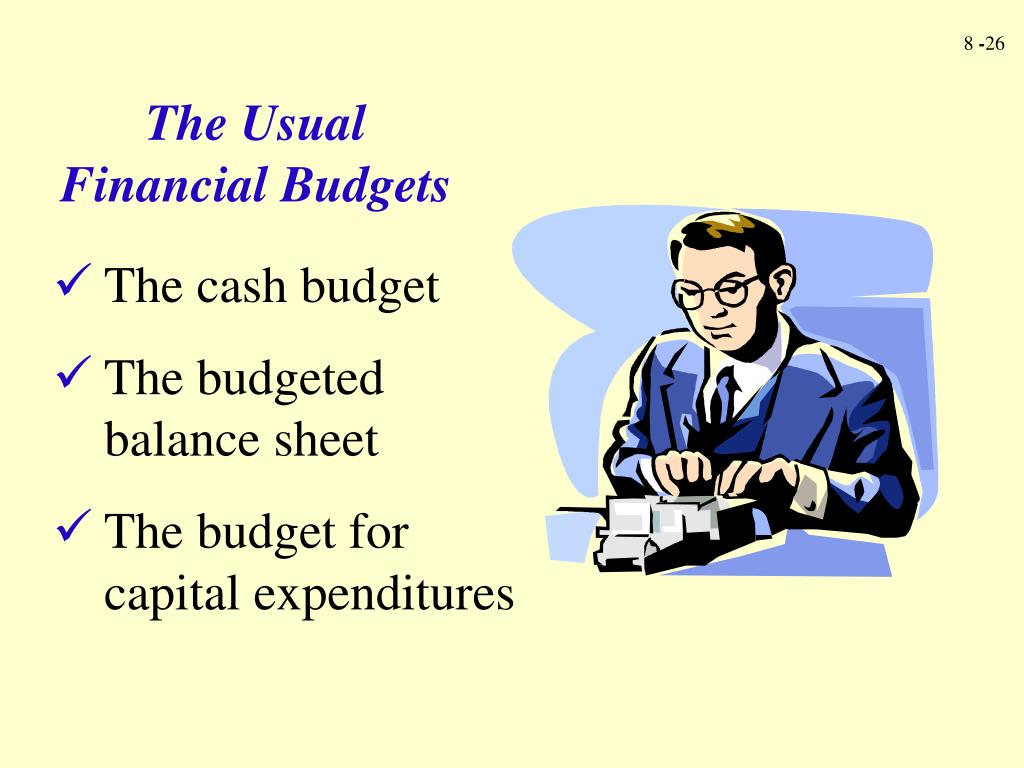 8 -26

The Usual
Financial Budgets

✓ The cash budget

✓ The budgeted balance sheet

✓ The budget for capital expenditures